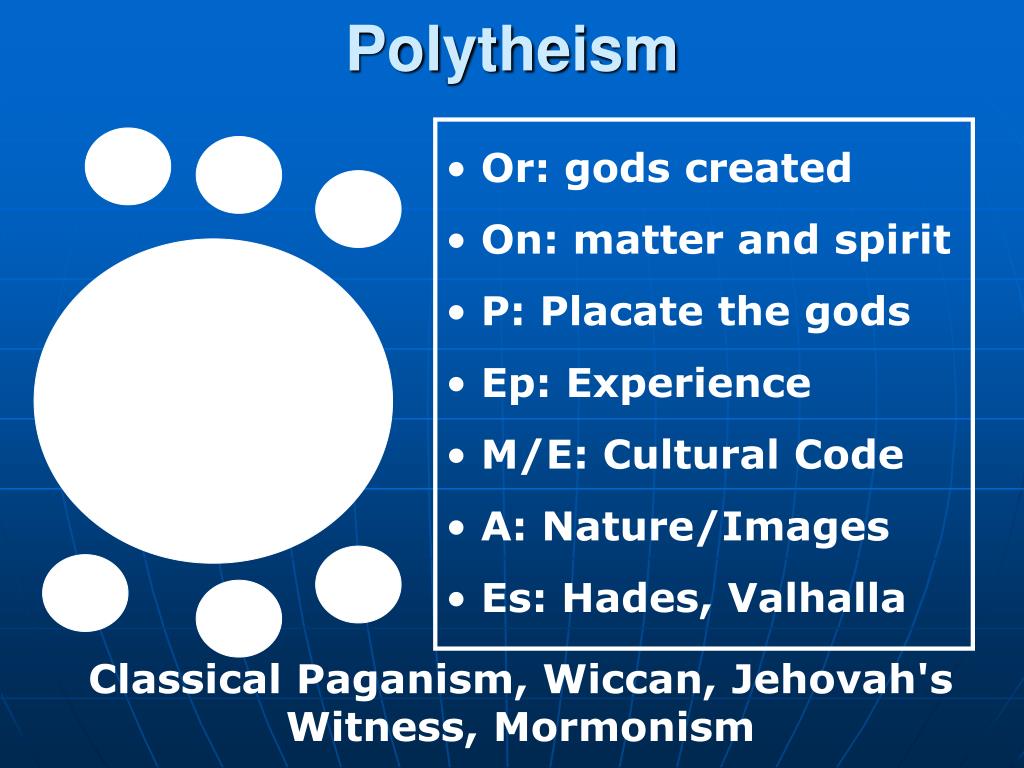 Polytheism

• Or: gods created
• On: matter and spirit
• P: Placate the gods
• Ep: Experience
• M/E: Cultural Code
• A: Nature/Images
• Es: Hades, Valhalla

Classical Paganism, Wiccan, Jehovah's Witness, Mormonism